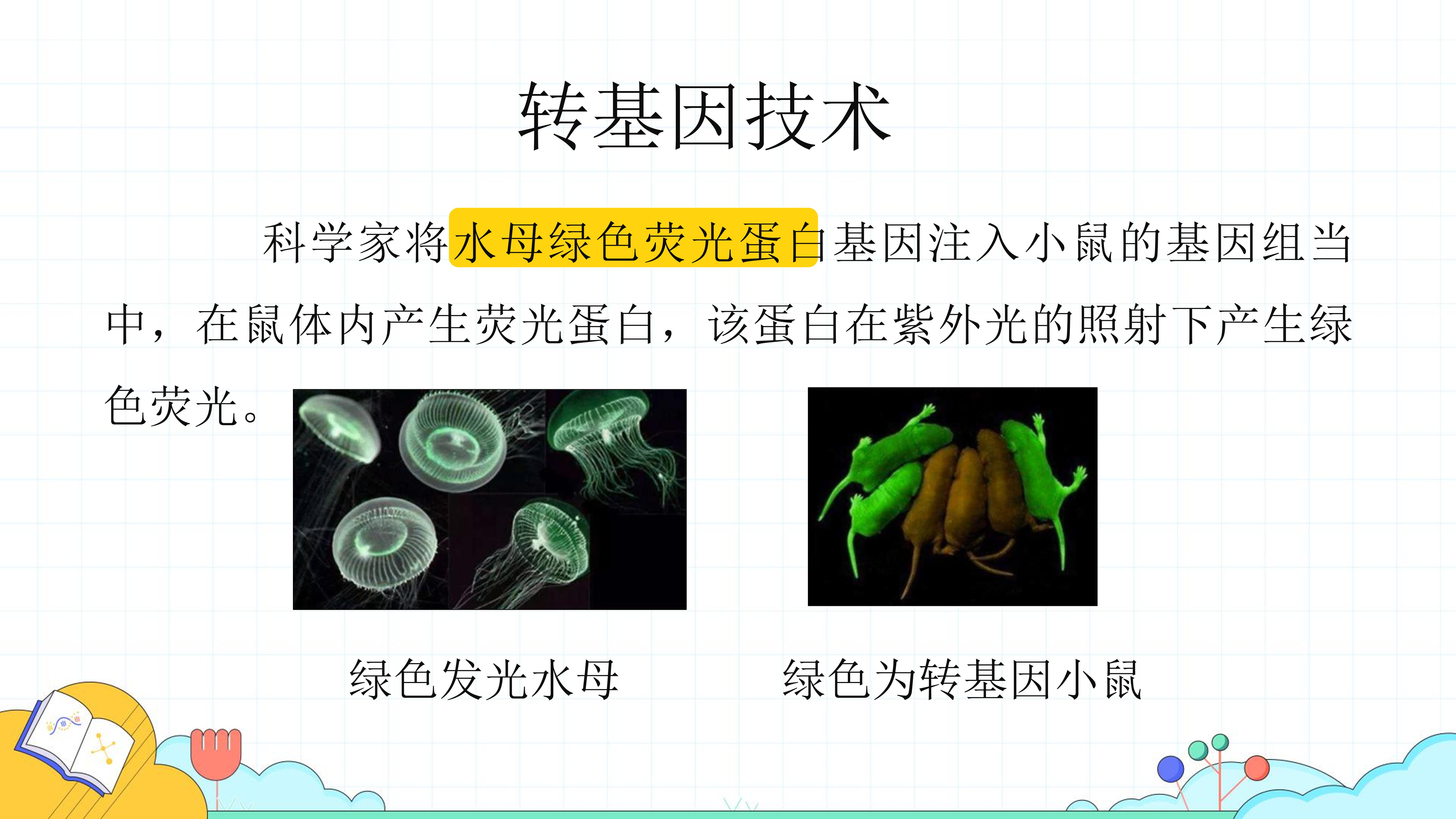 转基因技术

科学家将水母绿色荧光蛋白基因注入小鼠的基因组当中，在鼠体内产生荧光蛋白，该蛋白在紫外光的照射下产生绿色荧光。

绿色发光水母

绿色为转基因小鼠